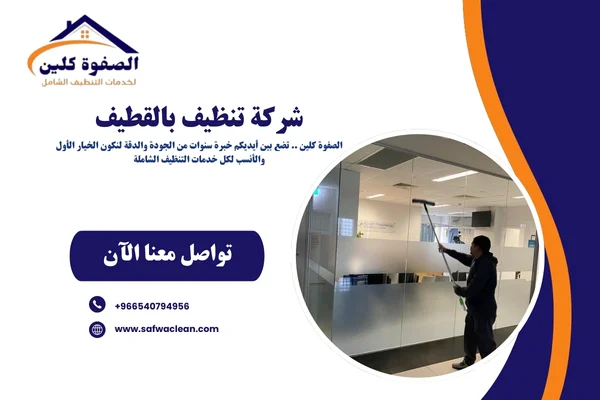 الصفوة كلين
لخدمات التنظيف الشامل

شركة تنظيف بالقطيف

الصفوة كلين .. تضع بين أيديكم خبرة سنوات من الجودة والدقة لنكون الخيار الأول والأنسب لكل خدمات التنظيف الشاملة

تواصل معنا الآن

+966540794956

www.safwaclean.com